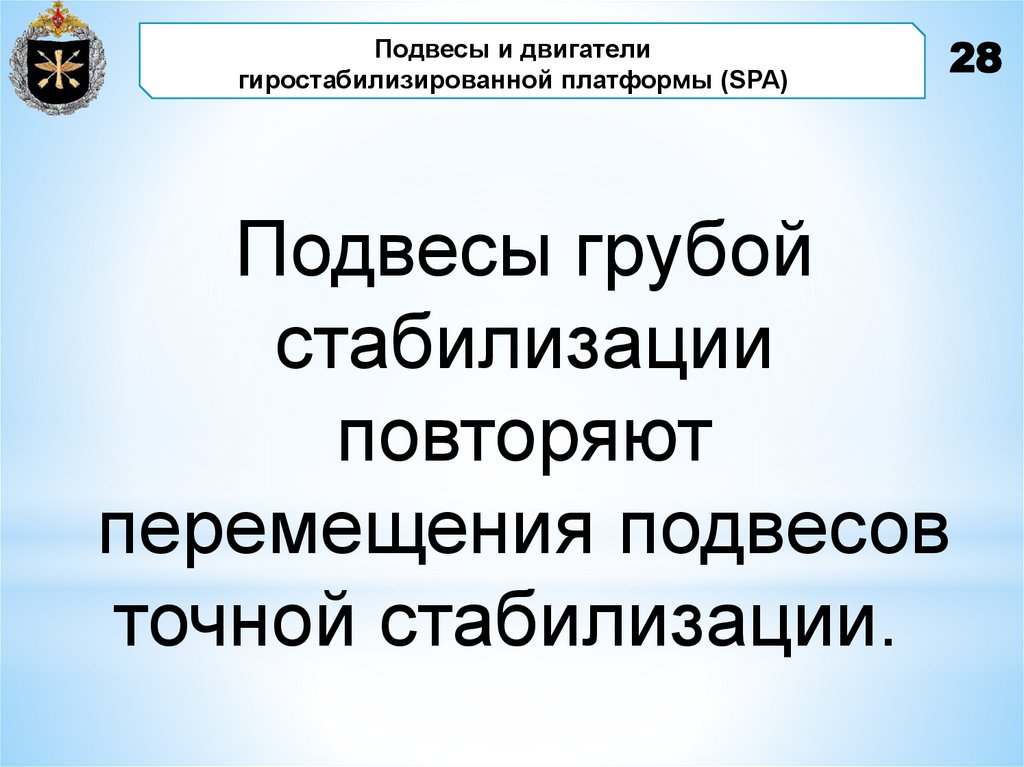 Подвесы и двигатели гиростабилизированной платформы (SPA)

28

Подвесы грубой стабилизации повторяют перемещения подвесов точной стабилизации.